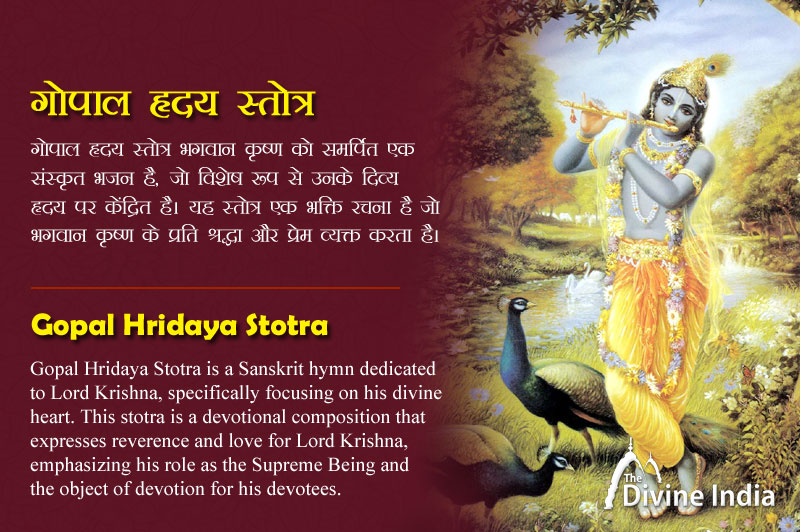 गोपाल हृदय स्तोत्र

गोपाल हृदय स्तोत्र भगवान कृष्ण को समर्पित एक संस्कृत भजन है, जो विशेष रूप से उनके दिव्य हृदय पर केंद्रित है। यह स्तोत्र एक भक्ति रचना है जो भगवान कृष्ण के प्रति श्रद्धा और प्रेम व्यक्त करता है।

Gopal Hridaya Stotra

Gopal Hridaya Stotra is a Sanskrit hymn dedicated to Lord Krishna, specifically focusing on his divine heart. This stotra is a devotional composition that expresses reverence and love for Lord Krishna, emphasizing his role as the Supreme Being and the object of devotion for his devotees.

The Divine India